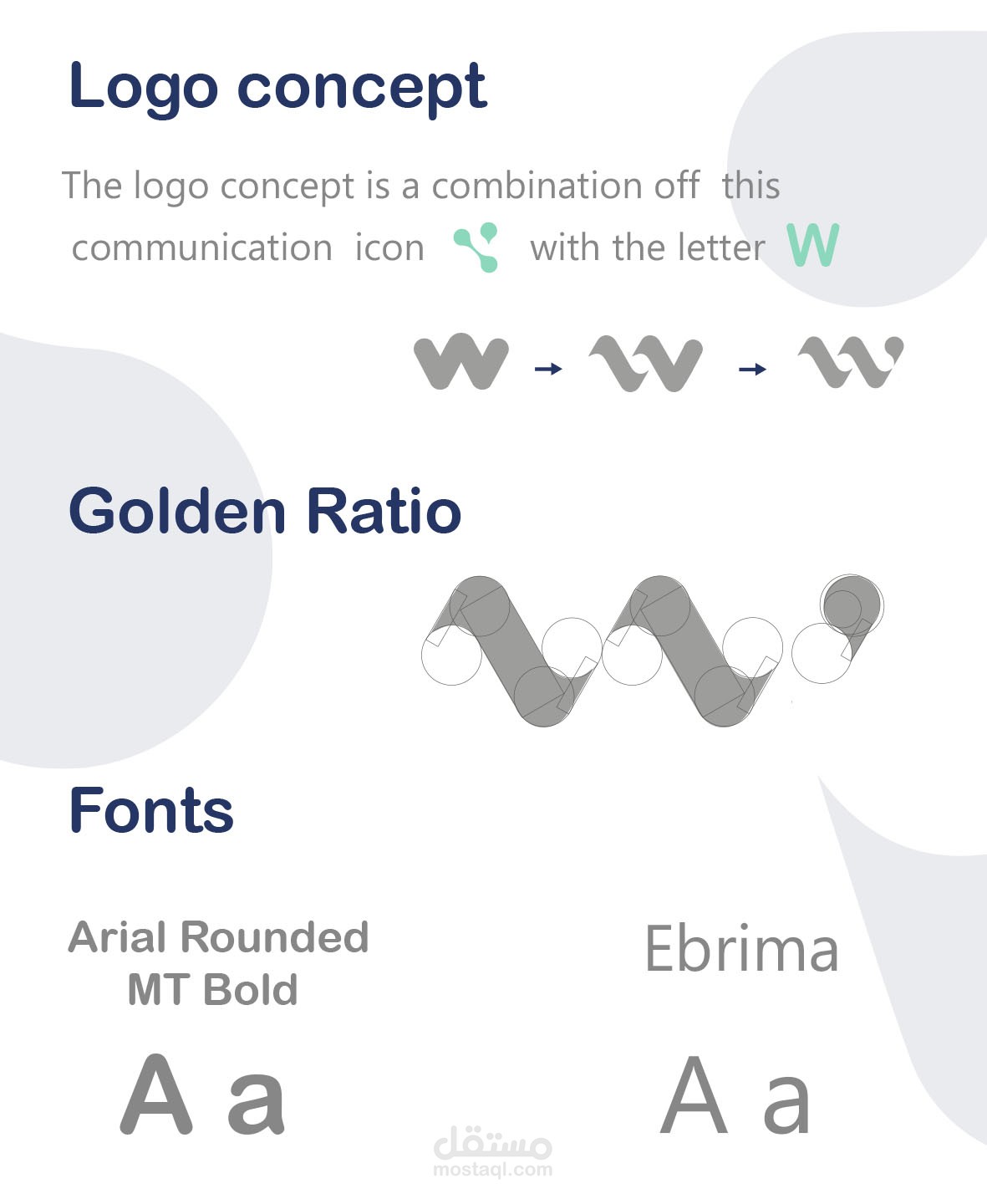 Logo concept

The logo concept is a combination off this communication icon with the letter W

Golden Ratio

Fonts

Arial Rounded MT Bold

A a

Ebrima

A a

مستقل
mostaql.com